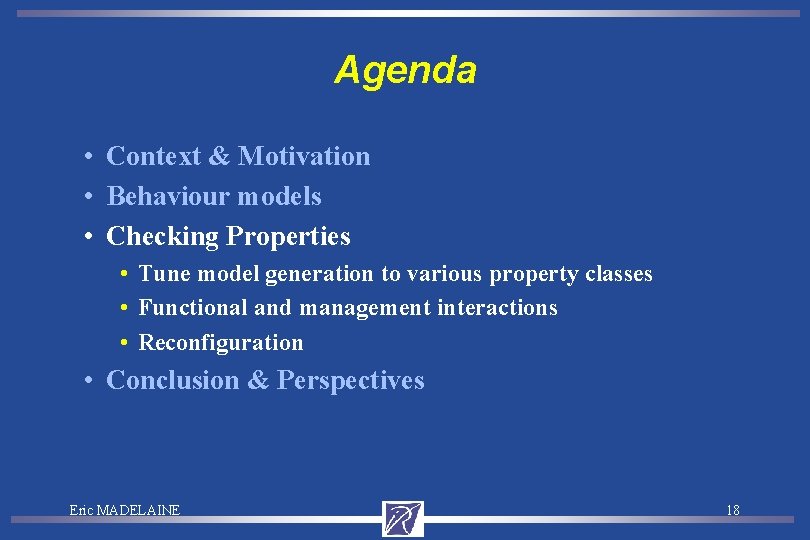 Agenda

• Context & Motivation
• Behaviour models
• Checking Properties
• Tune model generation to various property classes
• Functional and management interactions
• Reconfiguration
• Conclusion & Perspectives

Eric MADELAINE

18